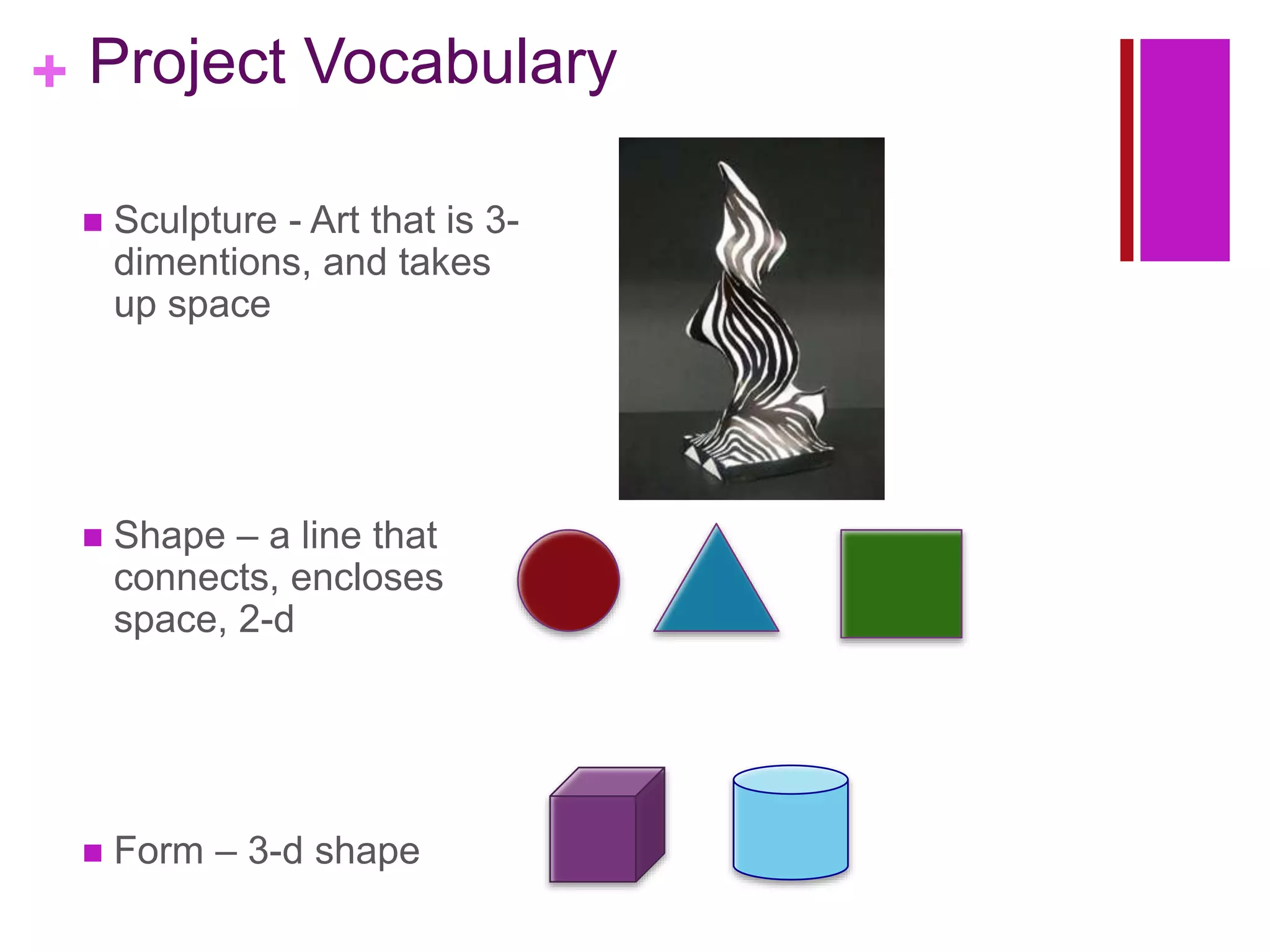 + Project Vocabulary

■ Sculpture - Art that is 3-dimentions, and takes up space

■ Shape – a line that connects, encloses space, 2-d

■ Form – 3-d shape